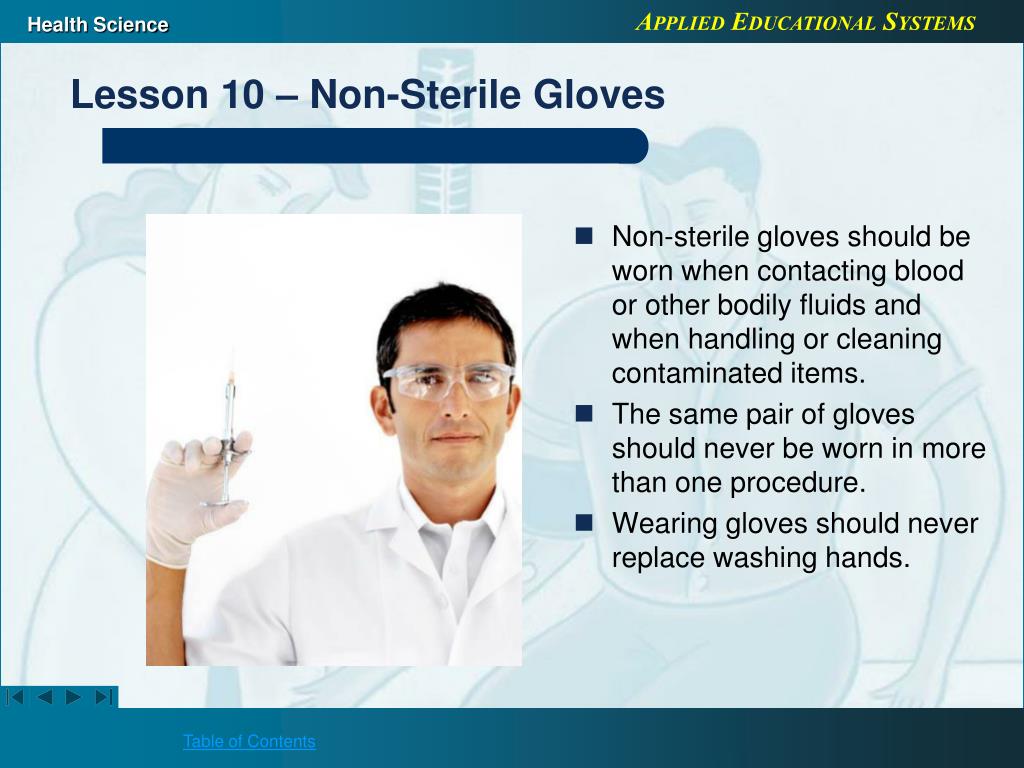 Health Science

APPLIED EDUCATIONAL SYSTEMS

Lesson 10 – Non-Sterile Gloves

- Non-sterile gloves should be worn when contacting blood or other bodily fluids and when handling or cleaning contaminated items.
- The same pair of gloves should never be worn in more than one procedure.
- Wearing gloves should never replace washing hands.

Table of Contents